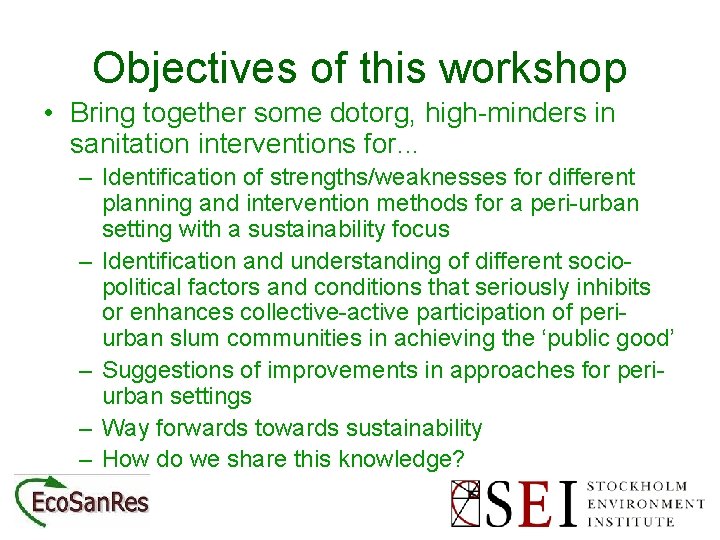 Objectives of this workshop

• Bring together some dotorg, high-minders in sanitation interventions for...

– Identification of strengths/weaknesses for different planning and intervention methods for a peri-urban setting with a sustainability focus

– Identification and understanding of different socio-political factors and conditions that seriously inhibits or enhances collective-active participation of peri-urban slum communities in achieving the ‘public good’

– Suggestions of improvements in approaches for peri-urban settings

– Way forwards towards sustainability

– How do we share this knowledge?

EcoSanRes

SEI STOCKHOLM ENVIRONMENT INSTITUTE